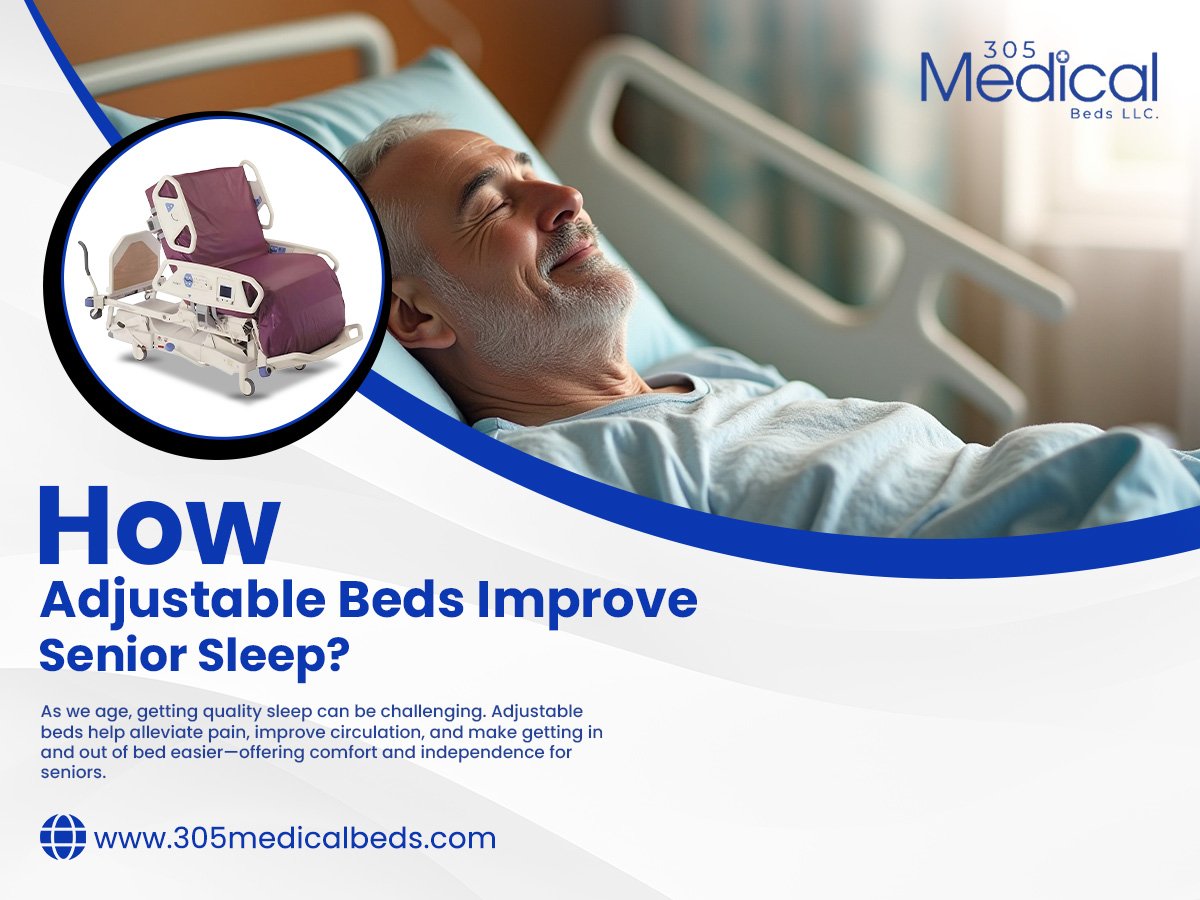 305 Medical Beds LLC.

How
Adjustable Beds Improve
Senior Sleep?

As we age, getting quality sleep can be challenging. Adjustable beds help alleviate pain, improve circulation, and make getting in and out of bed easier—offering comfort and independence for seniors.

www.305medicalbeds.com